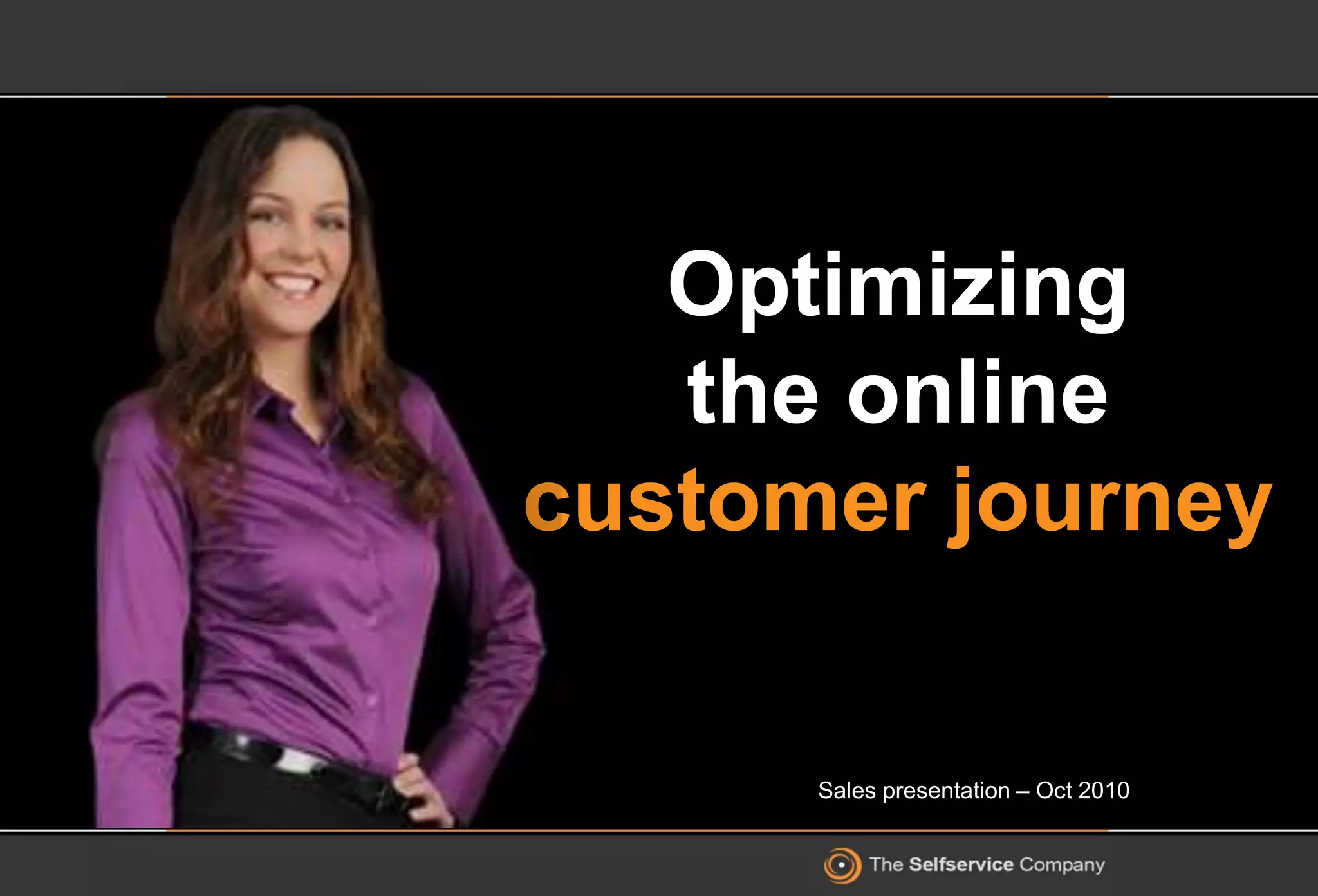 Optimizing the online customer journey

Sales presentation – Oct 2010

The Selfservice Company